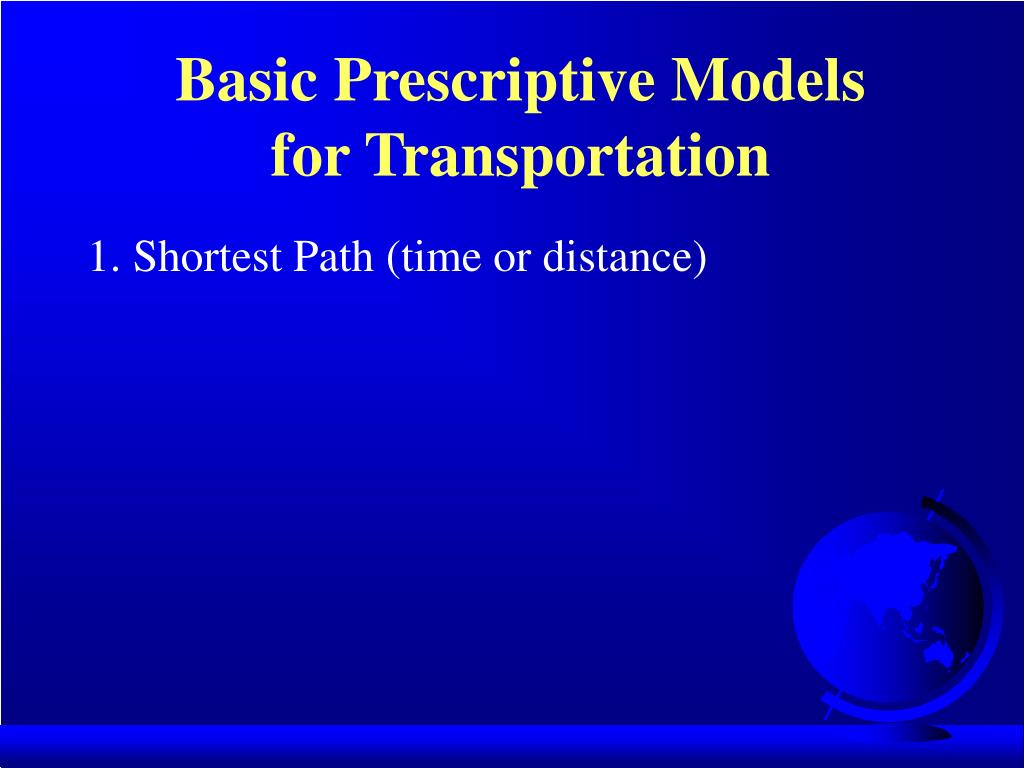 Basic Prescriptive Models for Transportation

1. Shortest Path (time or distance)